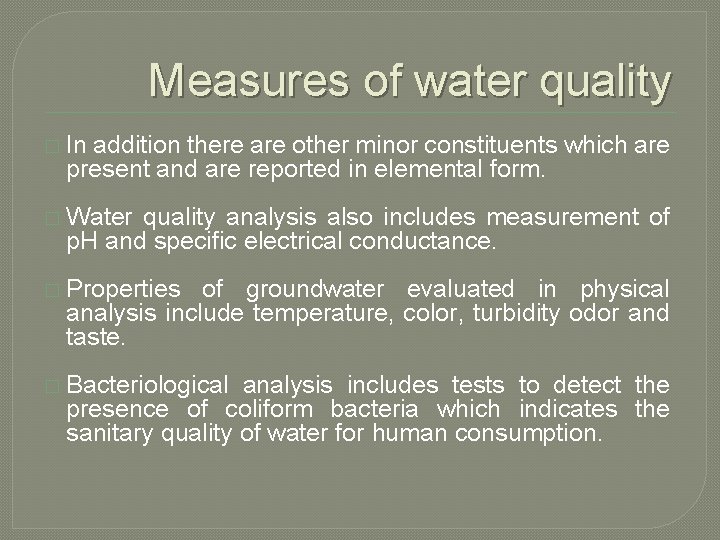 Measures of water quality

In addition there are other minor constituents which are present and are reported in elemental form.

Water quality analysis also includes measurement of pH and specific electrical conductance.

Properties of groundwater evaluated in physical analysis include temperature, color, turbidity odor and taste.

Bacteriological analysis includes tests to detect the presence of coliform bacteria which indicates the sanitary quality of water for human consumption.